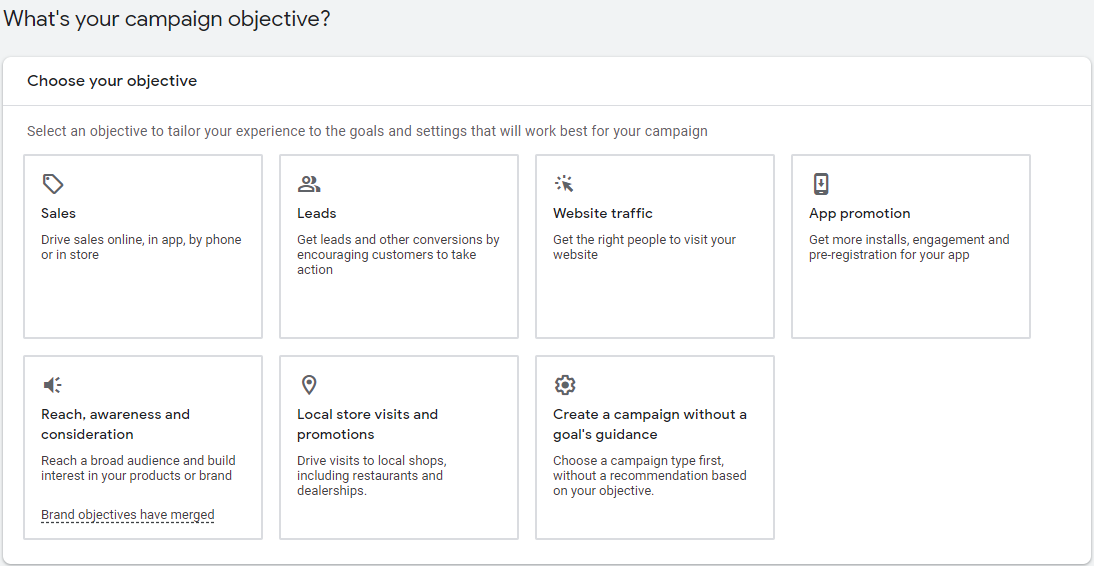 What's your campaign objective?

Choose your objective

Select an objective to tailor your experience to the goals and settings that will work best for your campaign

Sales

Drive sales online, in app, by phone or in store

Leads

Get leads and other conversions by encouraging customers to take action

Website traffic

Get the right people to visit your website

App promotion

Get more installs, engagement and pre-registration for your app

Reach, awareness and consideration

Reach a broad audience and build interest in your products or brand

Brand objectives have merged

Local store visits and promotions

Drive visits to local shops, including restaurants and dealerships.

Create a campaign without a goal's guidance

Choose a campaign type first, without a recommendation based on your objective.